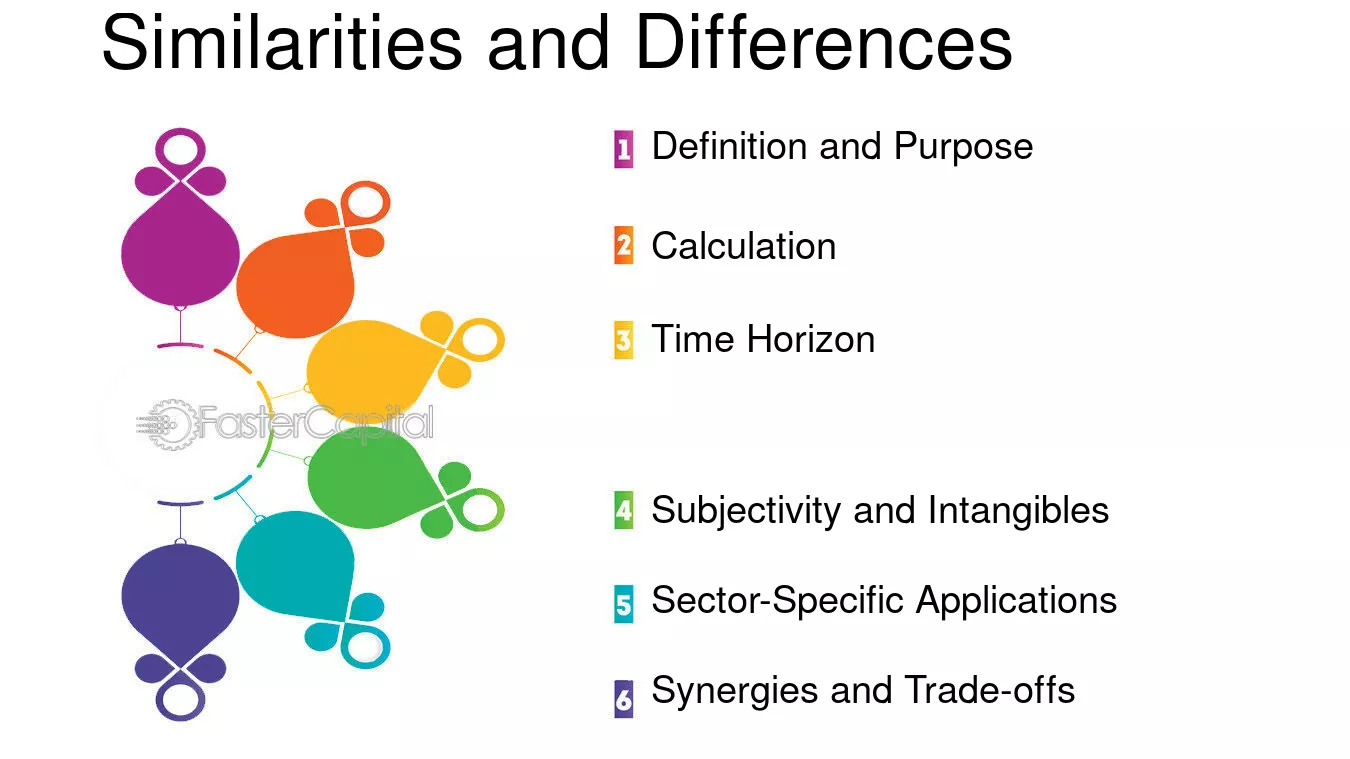 Similarities and Differences

1 Definition and Purpose

2 Calculation

3 Time Horizon

4 Subjectivity and Intangibles

5 Sector-Specific Applications

6 Synergies and Trade-offs

FasterCapital